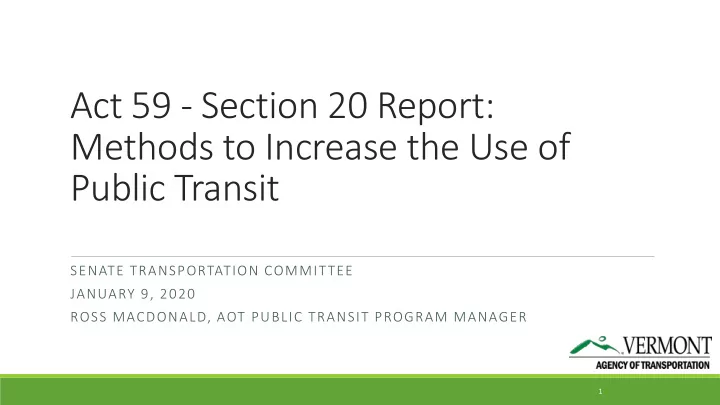 Act 59 - Section 20 Report: Methods to Increase the Use of Public Transit

SENATE TRANSPORTATION COMMITTEE

JANUARY 9, 2020

ROSS MACDONALD, AOT PUBLIC TRANSIT PROGRAM MANAGER

VERMONT
AGENCY OF TRANSPORTATION

1